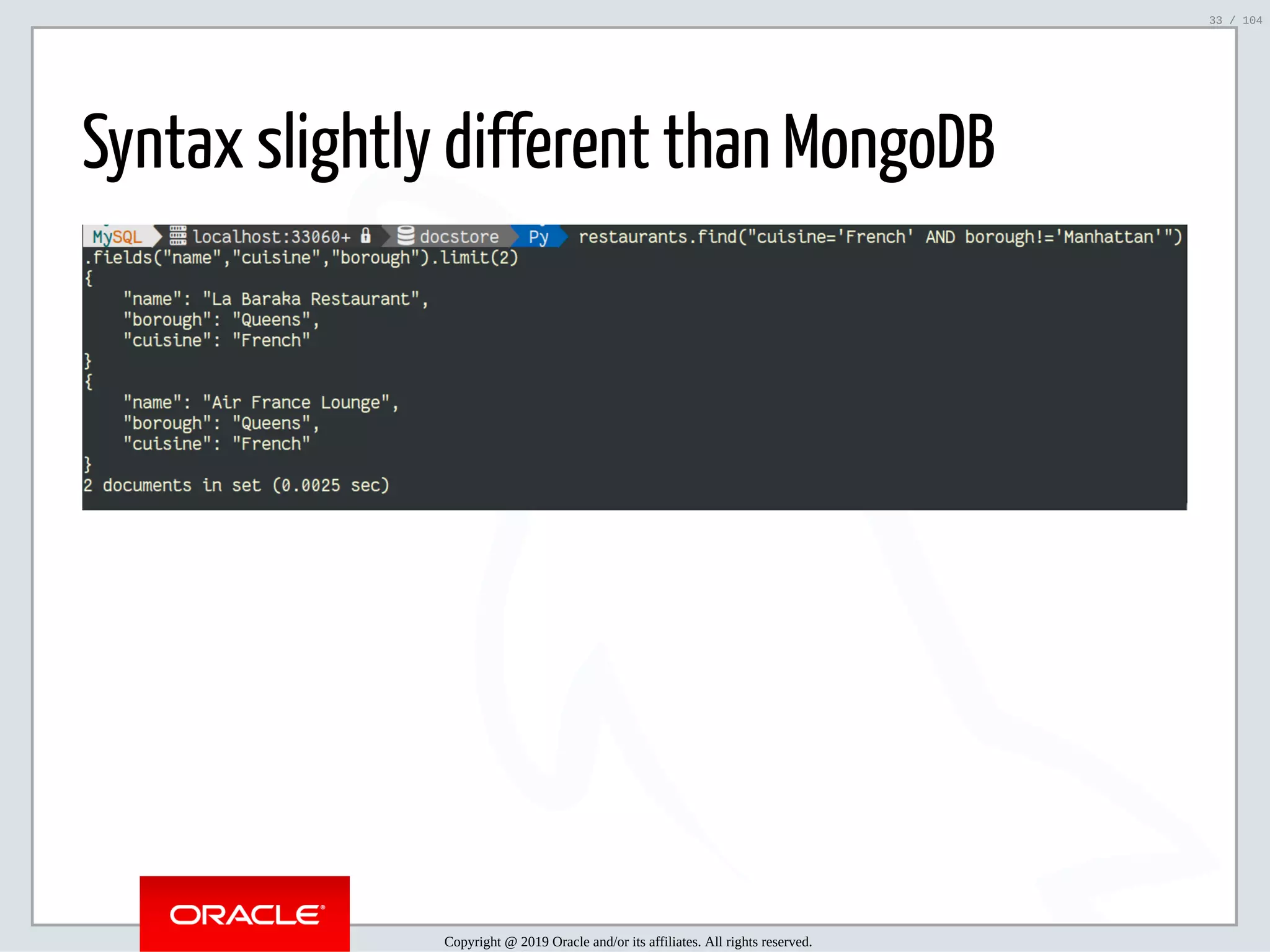 33 / 104

Syntax slightly different than MongoDB

MySQL localhost:33060+ docstore Py restaurants.find("cuisine='French' AND borough!='Manhattan'")
.fields("name","cuisine","borough").limit(2)
{
    "name": "La Baraka Restaurant",
    "borough": "Queens",
    "cuisine": "French"
}
{
    "name": "Air France Lounge",
    "borough": "Queens",
    "cuisine": "French"
}
2 documents in set (0.0025 sec)

ORACLE®

Copyright @ 2019 Oracle and/or its affiliates. All rights reserved.